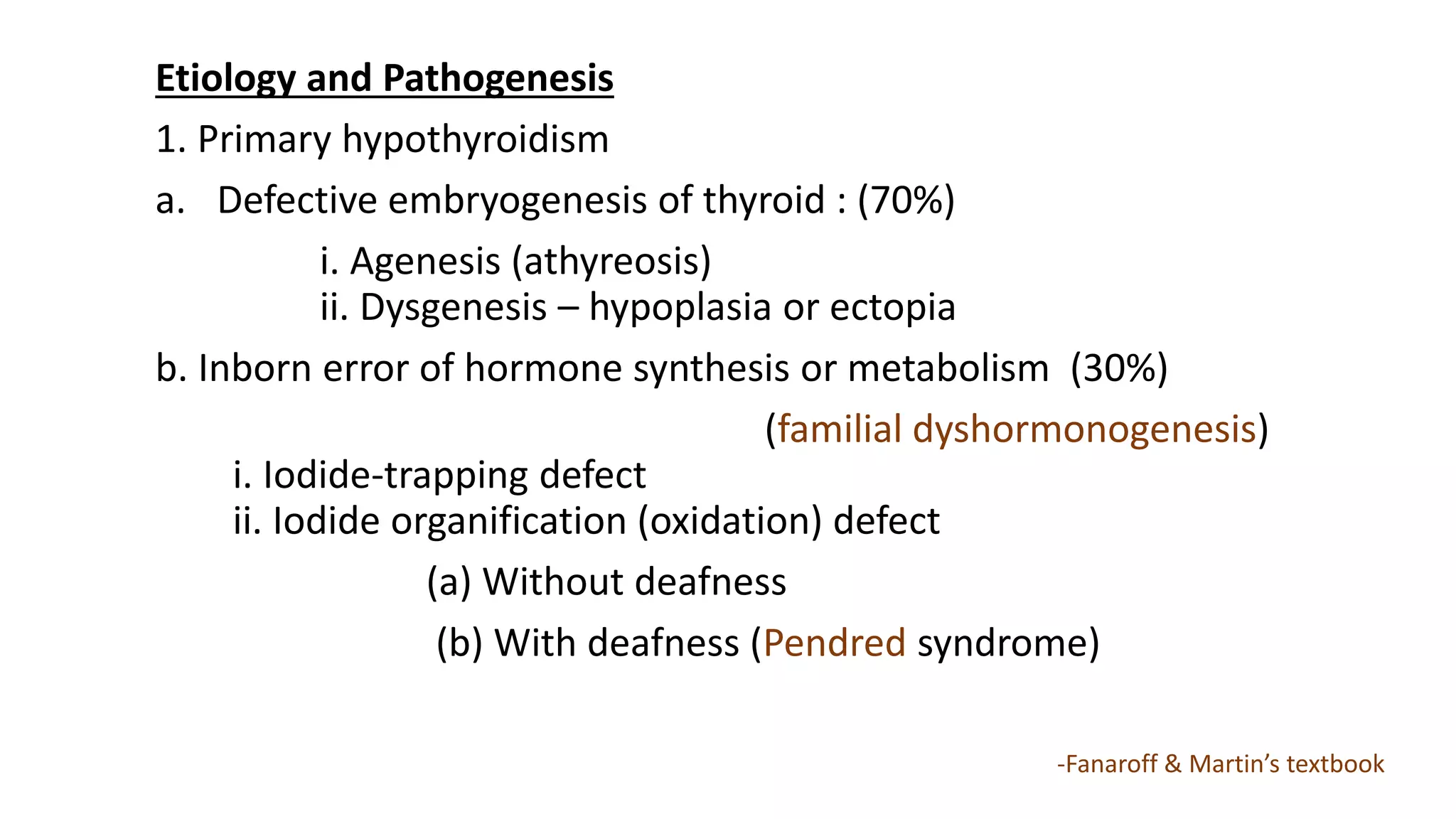 Etiology and Pathogenesis

1. Primary hypothyroidism

a. Defective embryogenesis of thyroid : (70%)

i. Agenesis (athyreosis)
ii. Dysgenesis – hypoplasia or ectopia

b. Inborn error of hormone synthesis or metabolism (30%)
(familial dyshormonogenesis)

i. Iodide-trapping defect
ii. Iodide organification (oxidation) defect

(a) Without deafness

(b) With deafness (Pendred syndrome)

-Fanaroff & Martin's textbook